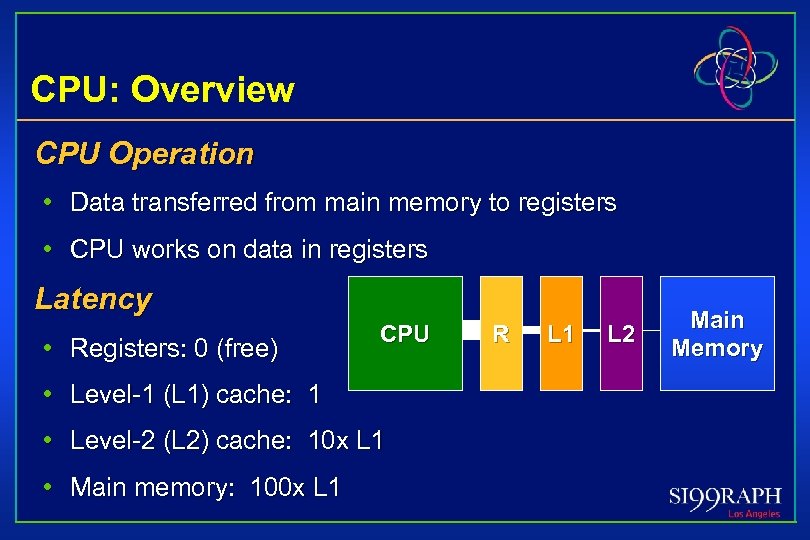 CPU: Overview

CPU Operation

• Data transferred from main memory to registers

• CPU works on data in registers

Latency

• Registers: 0 (free)

• Level-1 (L1) cache: 1

• Level-2 (L2) cache: 10x L1

• Main memory: 100x L1

CPU R L1 L2 Main Memory

SI99RAPH
Los Angeles